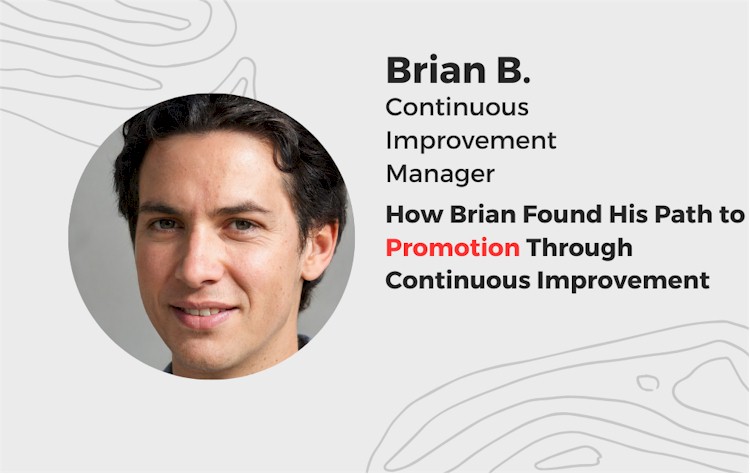 Brian B.
Continuous Improvement Manager

How Brian Found His Path to Promotion Through Continuous Improvement